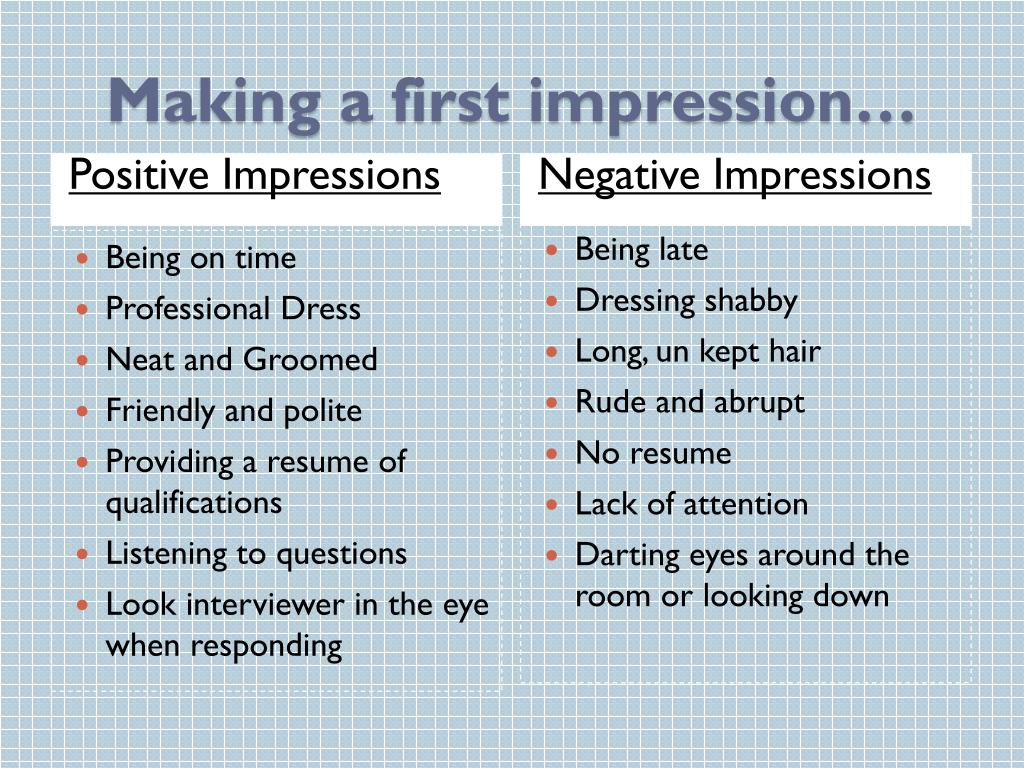 Making a first impression…

Positive Impressions

- Being on time
- Professional Dress
- Neat and Groomed
- Friendly and polite
- Providing a resume of qualifications
- Listening to questions
- Look interviewer in the eye when responding

Negative Impressions

- Being late
- Dressing shabby
- Long, un kept hair
- Rude and abrupt
- No resume
- Lack of attention
- Darting eyes around the room or looking down